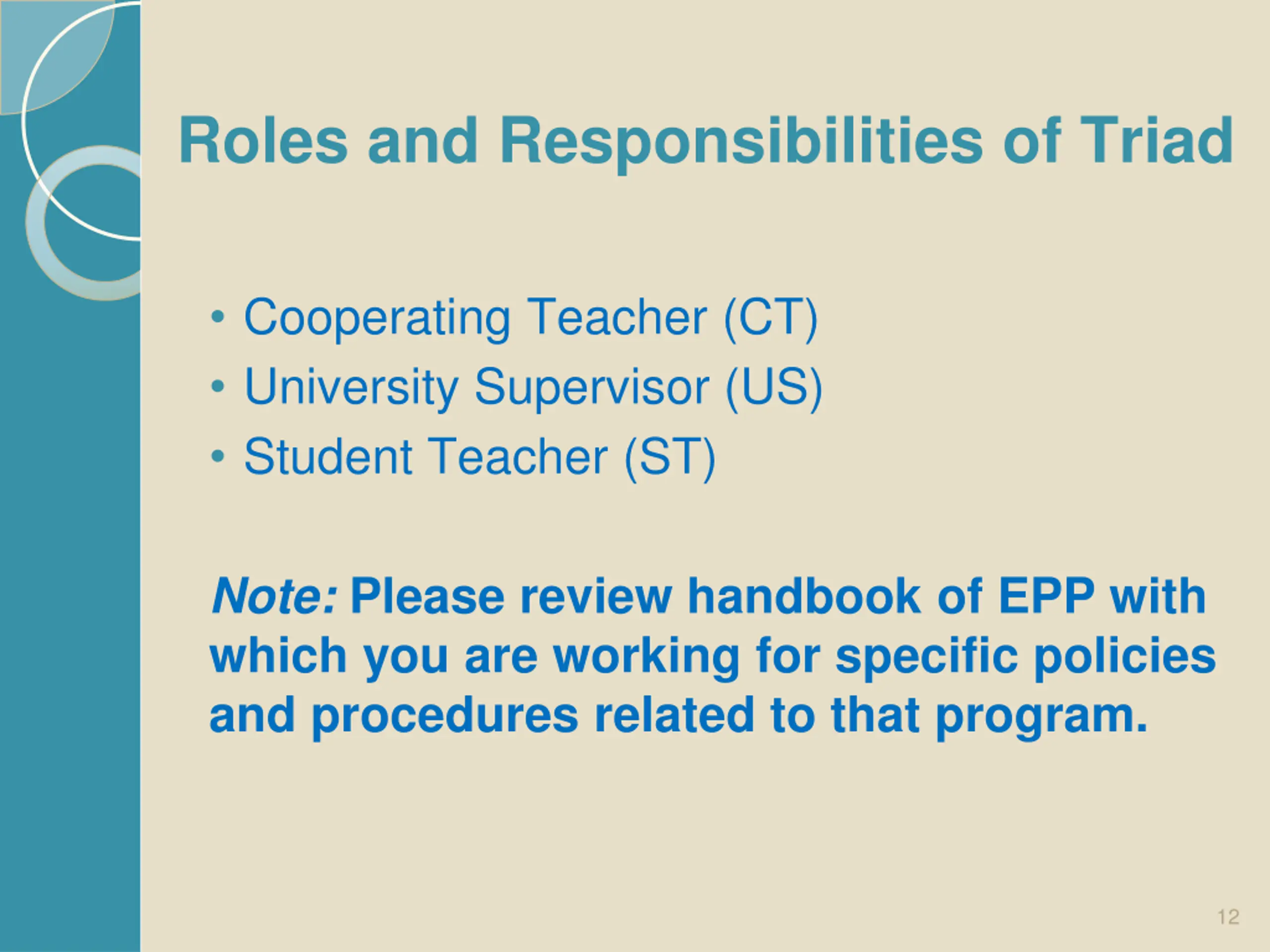 Roles and Responsibilities of Triad

• Cooperating Teacher (CT)
• University Supervisor (US)
• Student Teacher (ST)

Note: Please review handbook of EPP with which you are working for specific policies and procedures related to that program.

12